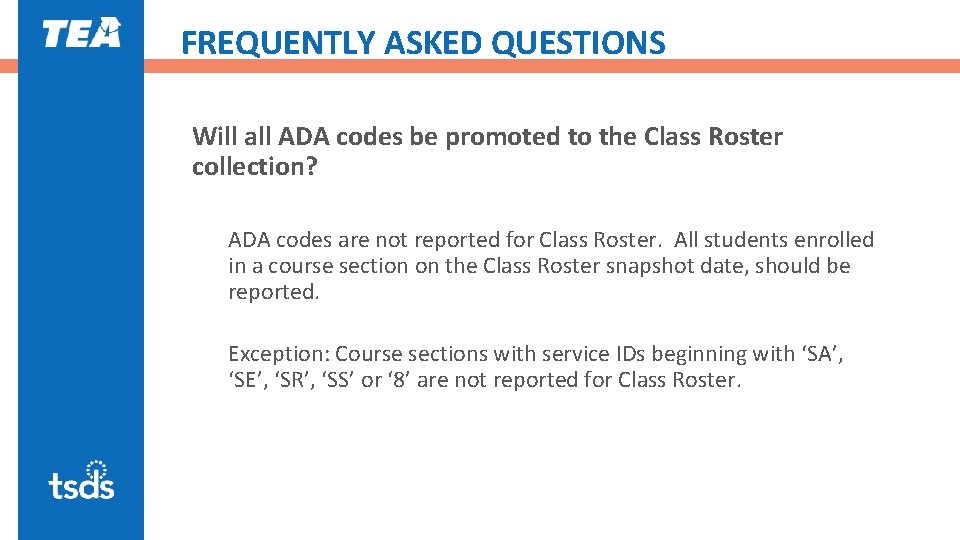 TEA

FREQUENTLY ASKED QUESTIONS

Will all ADA codes be promoted to the Class Roster collection?

ADA codes are not reported for Class Roster. All students enrolled in a course section on the Class Roster snapshot date, should be reported.

Exception: Course sections with service IDs beginning with ‘SA’, ‘SE’, ‘SR’, ‘SS’ or ‘8’ are not reported for Class Roster.

tsds